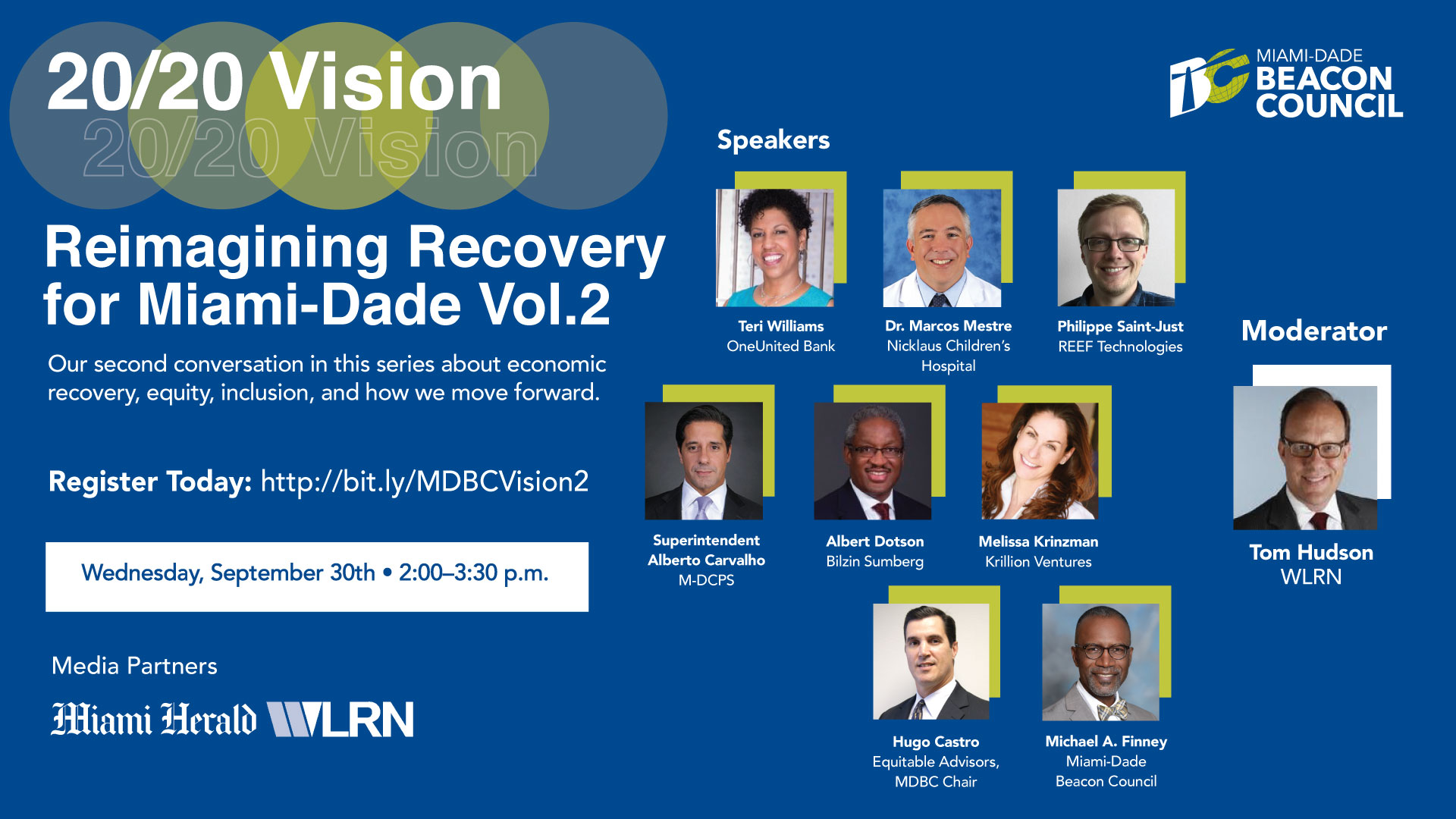 20/20 Vision
20/20 Vision

Reimagining Recovery for Miami-Dade Vol.2

Our second conversation in this series about economic recovery, equity, inclusion, and how we move forward.

Register Today: http://bit.ly/MDBCVision2

Wednesday, September 30th • 2:00–3:30 p.m.

Media Partners

Miami Herald WLRN

MIAMI-DADE BEACON COUNCIL

Speakers

Teri Williams
OneUnited Bank

Dr. Marcos Mestre
Nicklaus Children's Hospital

Philippe Saint-Just
REEF Technologies

Superintendent Alberto Carvalho
M-DCPS

Albert Dotson
Bilzin Sumberg

Melissa Krinzman
Krillion Ventures

Hugo Castro
Equitable Advisors, MDBC Chair

Michael A. Finney
Miami-Dade Beacon Council

Moderator

Tom Hudson
WLRN